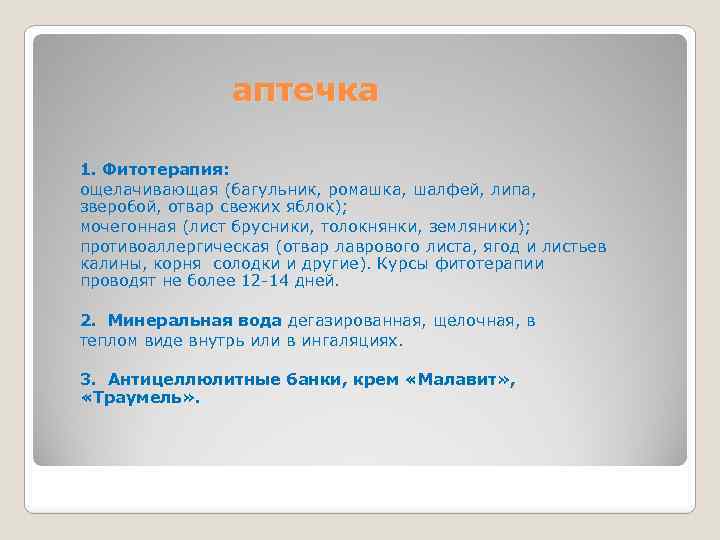 аптечка

1. Фитотерапия:
ощелачивающая (багульник, ромашка, шалфей, липа, зверобой, отвар свежих яблок);
мочегонная (лист брусники, толокнянки, земляники);
противоаллергическая (отвар лаврового листа, ягод и листьев калины, корня солодки и другие). Курсы фитотерапии проводят не более 12-14 дней.

2. Минеральная вода дегазированная, щелочная, в теплом виде внутрь или в ингаляциях.

3. Антицеллюлитные банки, крем «Малавит», «Траумель».